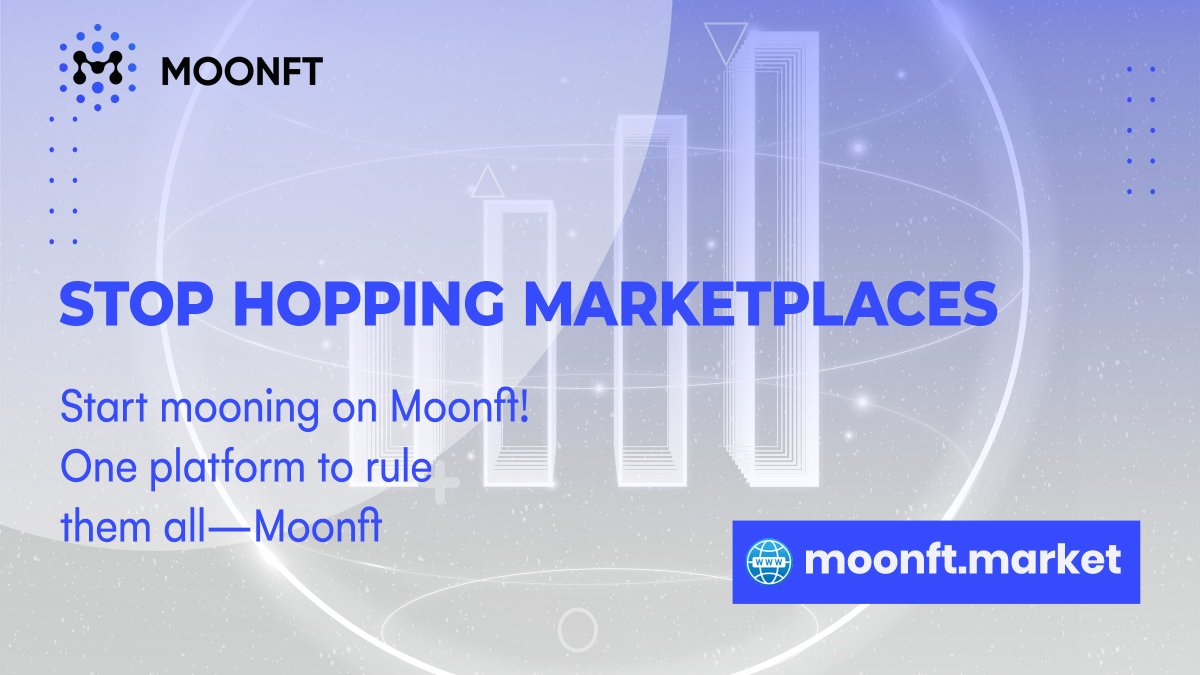 MOONFT

STOP HOPPING MARKETPLACES

Start mooning on Moonft!
One platform to rule them all—Moonft

WWW moonft.market